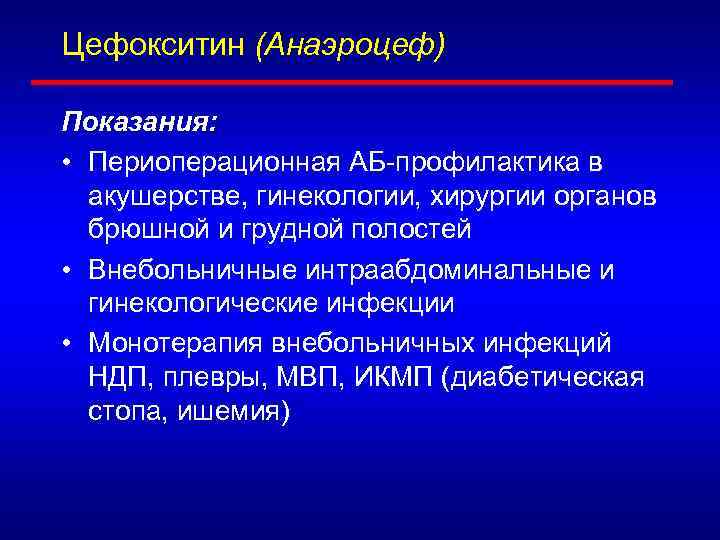 Цефокситин (Анаэроцеф)

Показания:

• Периоперационная АБ-профилактика в акушерстве, гинекологии, хирургии органов брюшной и грудной полостей

• Внебольничные интраабдоминальные и гинекологические инфекции

• Монотерапия внебольничных инфекций НДП, плевры, МВП, ИКМП (диабетическая стопа, ишемия)